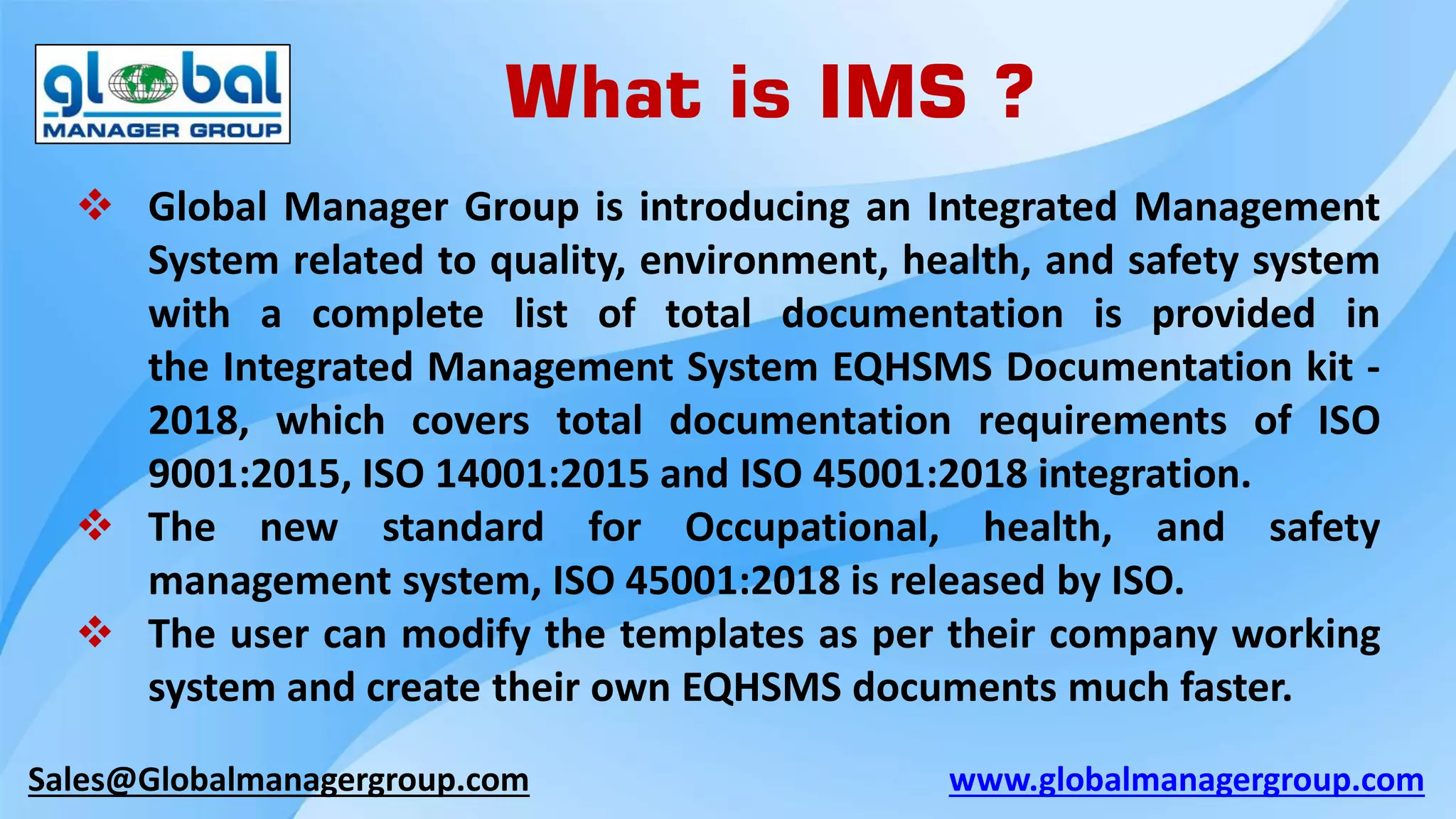 global
MANAGER GROUP

What is IMS ?

❖ Global Manager Group is introducing an Integrated Management System related to quality, environment, health, and safety system with a complete list of total documentation is provided in the Integrated Management System EQHSMS Documentation kit - 2018, which covers total documentation requirements of ISO 9001:2015, ISO 14001:2015 and ISO 45001:2018 integration.

❖ The new standard for Occupational, health, and safety management system, ISO 45001:2018 is released by ISO.

❖ The user can modify the templates as per their company working system and create their own EQHSMS documents much faster.

Sales@Globalmanagergroup.com

www.globalmanagergroup.com